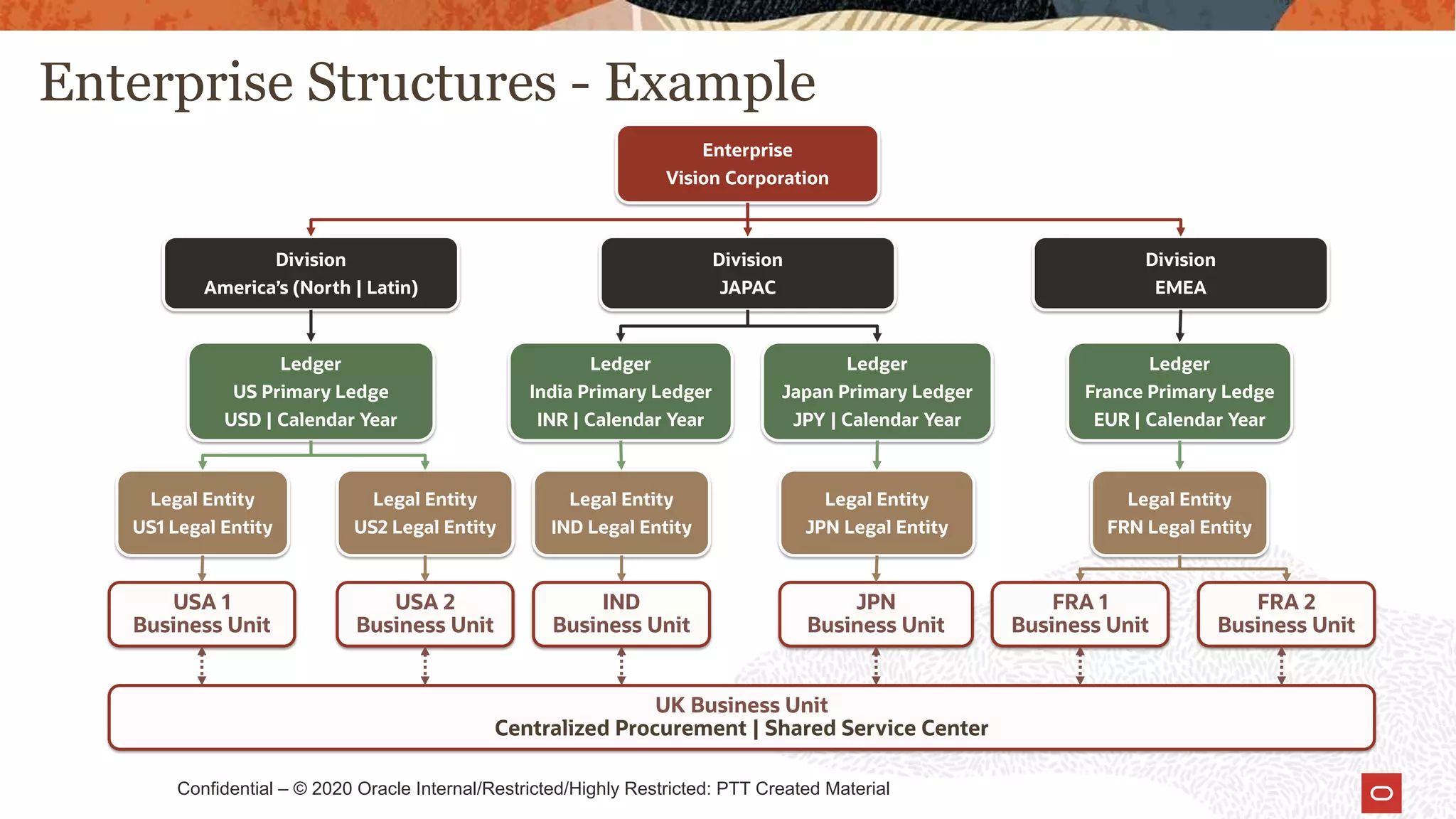 Enterprise Structures - Example

Enterprise
Vision Corporation

Division
America's (North | Latin)

Division
JAPAC

Division
EMEA

Ledger
US Primary Ledge
USD | Calendar Year

Ledger
India Primary Ledger
INR | Calendar Year

Ledger
Japan Primary Ledger
JPY | Calendar Year

Ledger
France Primary Ledge
EUR | Calendar Year

Legal Entity
US1 Legal Entity

Legal Entity
US2 Legal Entity

Legal Entity
IND Legal Entity

Legal Entity
JPN Legal Entity

Legal Entity
FRN Legal Entity

USA 1
Business Unit

USA 2
Business Unit

IND
Business Unit

JPN
Business Unit

FRA 1
Business Unit

FRA 2
Business Unit

UK Business Unit
Centralized Procurement | Shared Service Center

Confidential – © 2020 Oracle Internal/Restricted/Highly Restricted: PTT Created Material